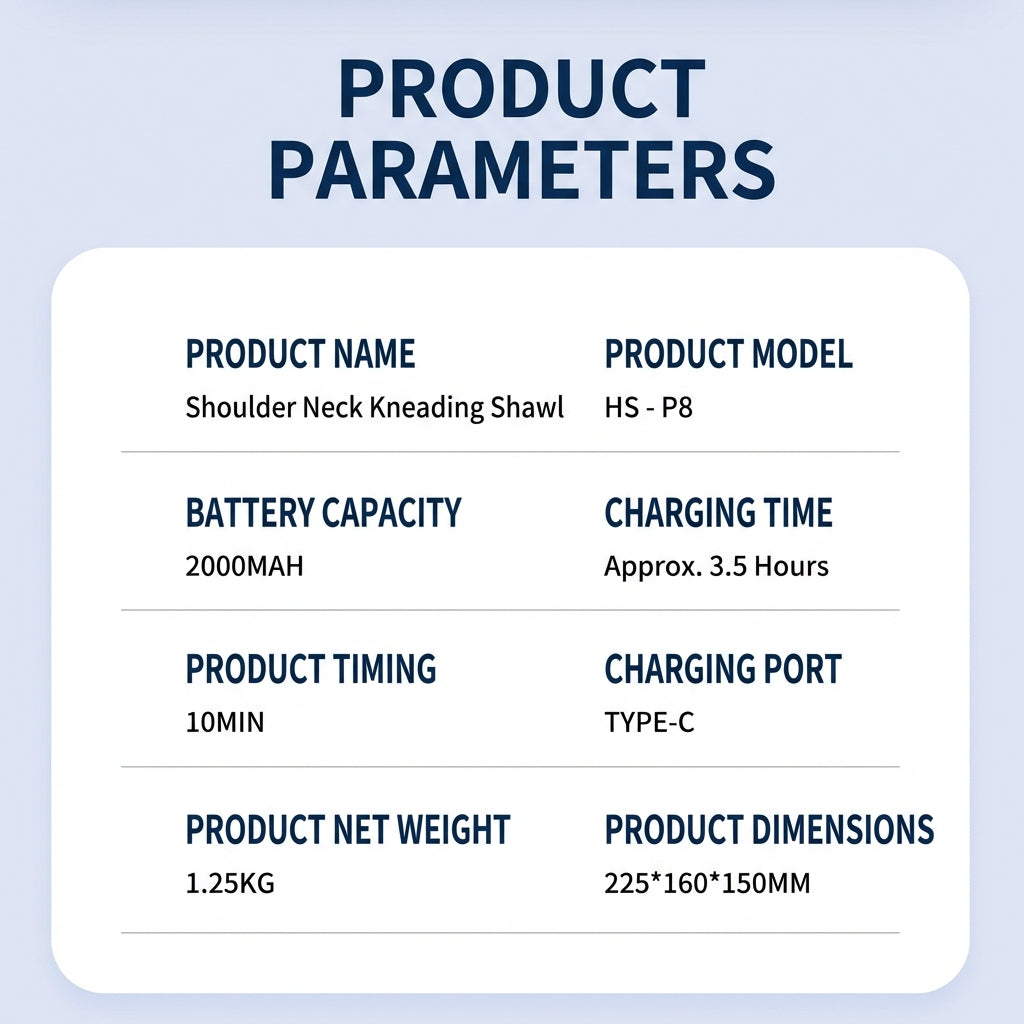 PRODUCT PARAMETERS

PRODUCT NAME
Shoulder Neck Kneading Shawl

PRODUCT MODEL
HS - P8

BATTERY CAPACITY
2000MAH

CHARGING TIME
Approx. 3.5 Hours

PRODUCT TIMING
10MIN

CHARGING PORT
TYPE-C

PRODUCT NET WEIGHT
1.25KG

PRODUCT DIMENSIONS
225*160*150MM